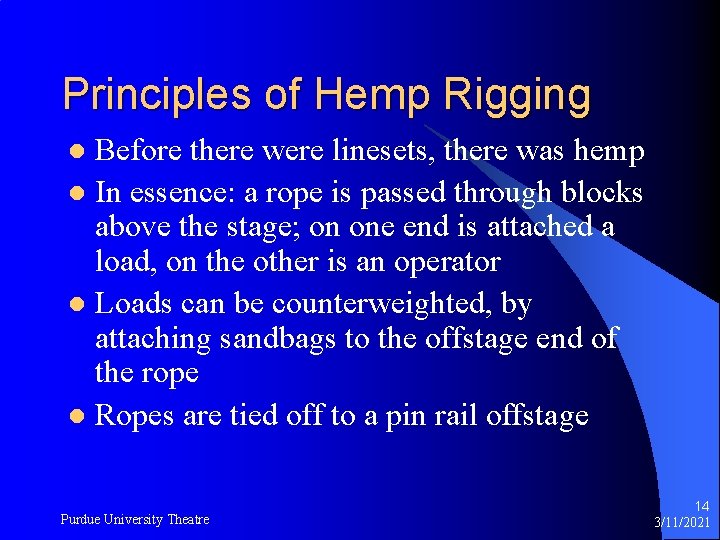 Principles of Hemp Rigging

- Before there were linesets, there was hemp
- In essence: a rope is passed through blocks above the stage; on one end is attached a load, on the other is an operator
- Loads can be counterweighted, by attaching sandbags to the offstage end of the rope
- Ropes are tied off to a pin rail offstage

Purdue University Theatre

14
3/11/2021